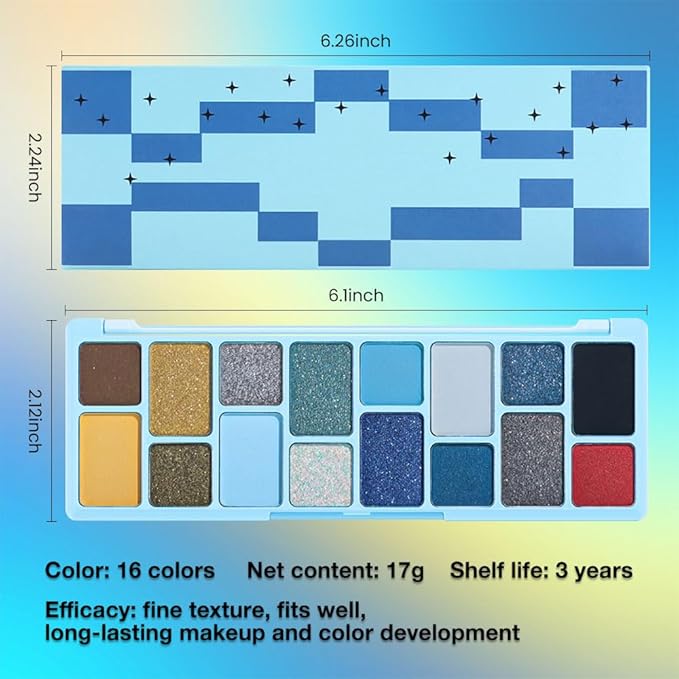 6.26inch

2.24inch

6.1inch

2.12inch

Color: 16 colors Net content: 17g Shelf life: 3 years

Efficacy: fine texture, fits well, long-lasting makeup and color development